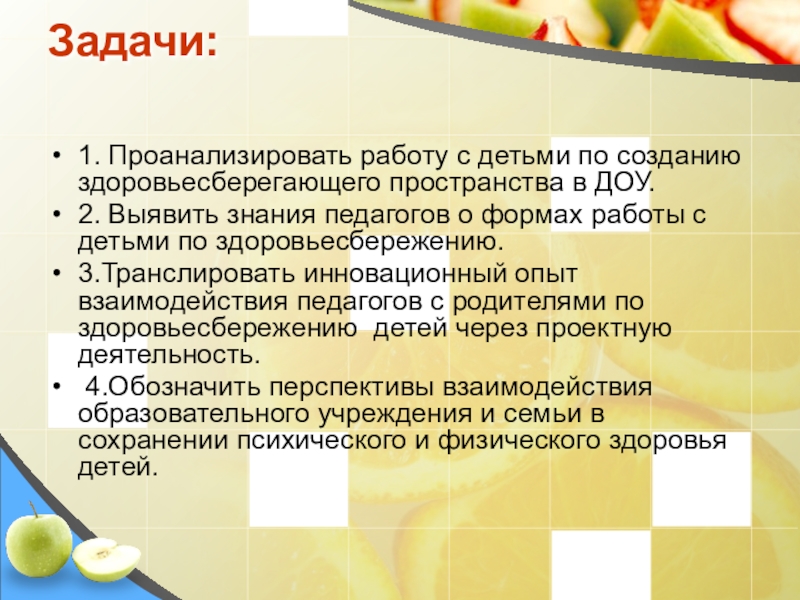 Задачи:

• 1. Проанализировать работу с детьми по созданию здоровьесберегающего пространства в ДОУ.
• 2. Выявить знания педагогов о формах работы с детьми по здоровьесбережению.
• 3.Транслировать инновационный опыт взаимодействия педагогов с родителями по здоровьесбережению детей через проектную деятельность.
• 4.Обозначить перспективы взаимодействия образовательного учреждения и семьи в сохранении психического и физического здоровья детей.